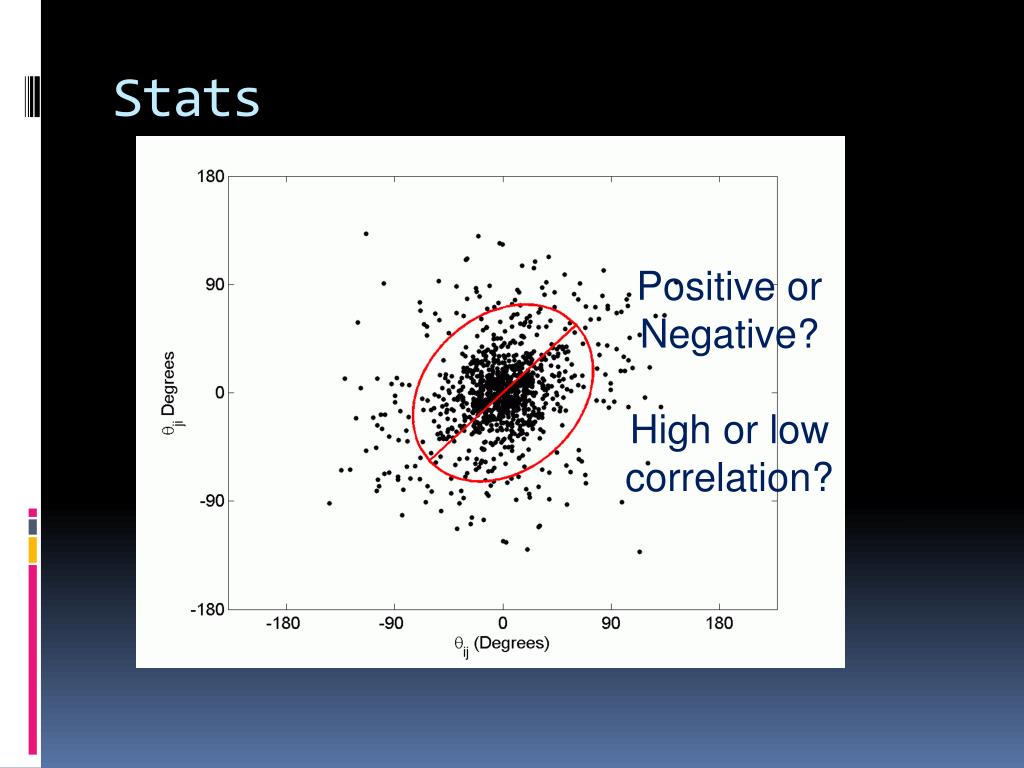 Stats

180

90

0

-90

-180

$\theta_{ji}$ Degrees

-180

-90

0

90

180

$\theta_{ij}$ (Degrees)

Positive or Negative?

High or low correlation?